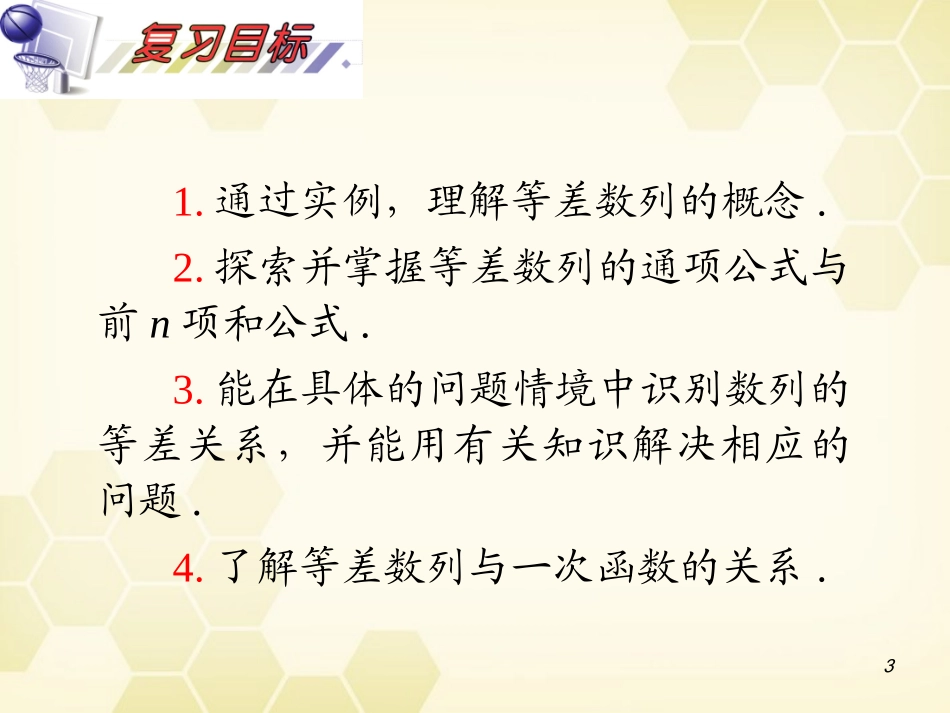 复习目标

1. 通过实例，理解等差数列的概念．

2. 探索并掌握等差数列的通项公式与前 $n$ 项和公式．

3. 能在具体的问题情境中识别数列的等差关系，并能用有关知识解决相应的问题．

4. 了解等差数列与一次函数的关系．

3